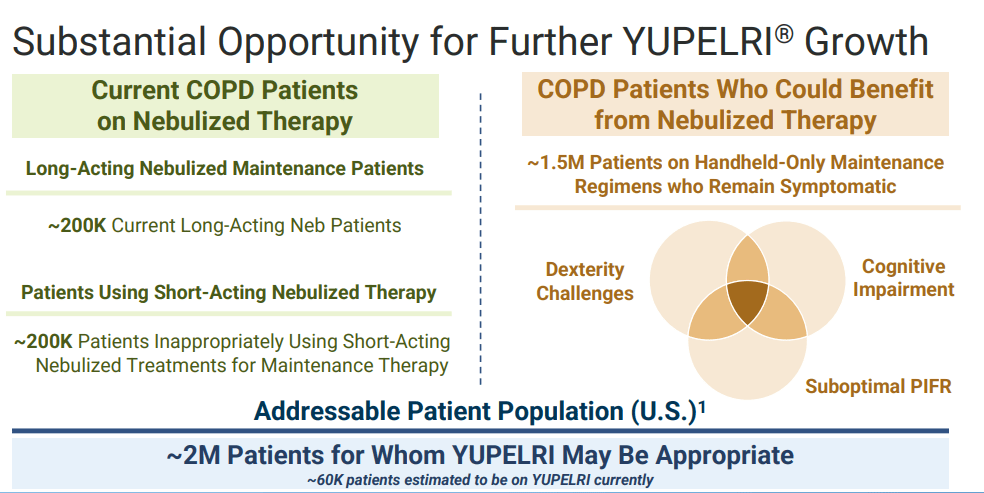 Substantial Opportunity for Further YUPELRI® Growth

Current COPD Patients on Nebulized Therapy

Long-Acting Nebulized Maintenance Patients

~200K Current Long-Acting Neb Patients

Patients Using Short-Acting Nebulized Therapy

~200K Patients Inappropriately Using Short-Acting Nebulized Treatments for Maintenance Therapy

COPD Patients Who Could Benefit from Nebulized Therapy

~1.5M Patients on Handheld-Only Maintenance Regimens who Remain Symptomatic

Dexterity Challenges

Cognitive Impairment

Suboptimal PIFR

Addressable Patient Population (U.S.)$^{1}$

~2M Patients for Whom YUPELRI May Be Appropriate

~60K patients estimated to be on YUPELRI currently